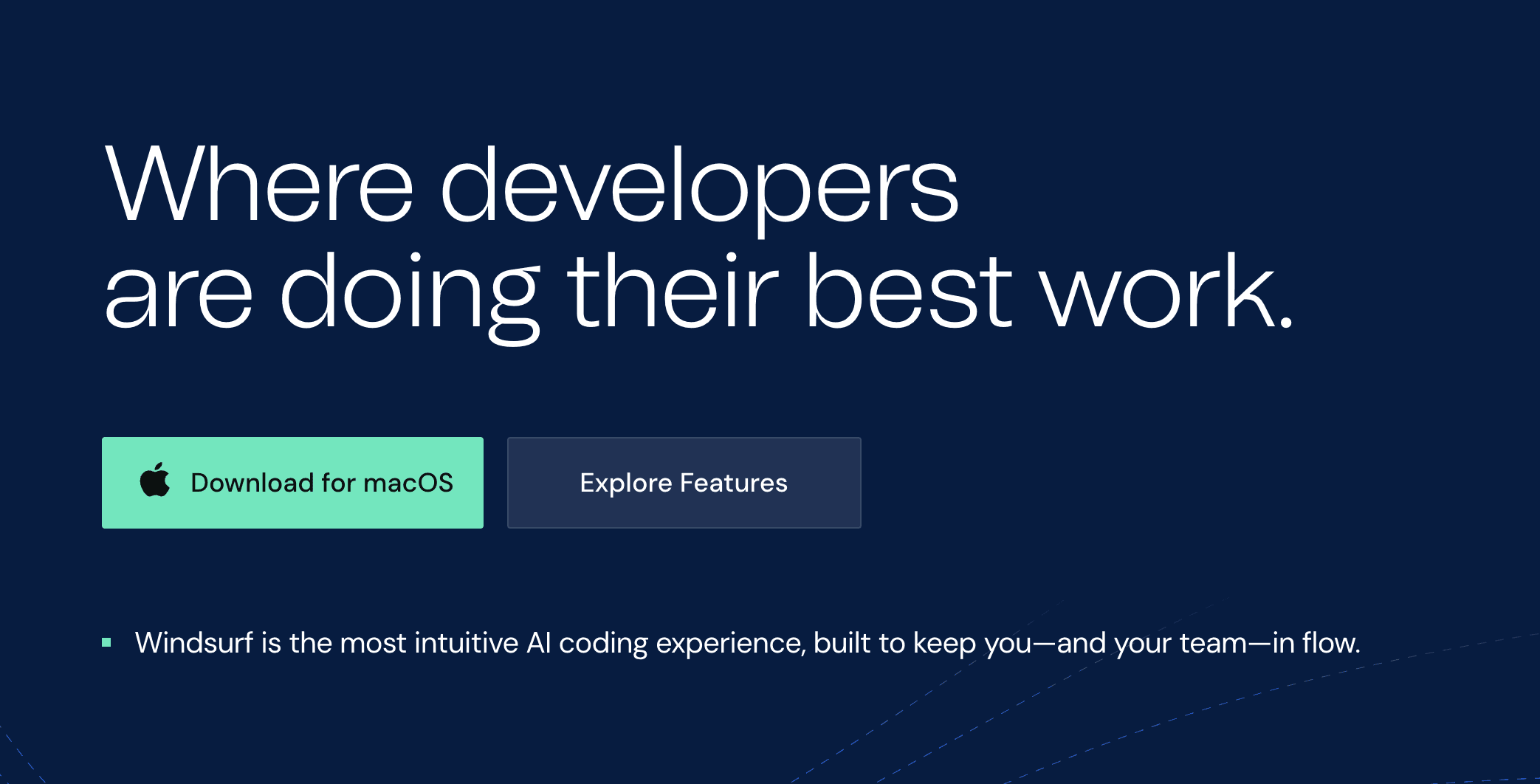 Where developers are doing their best work.

Download for macOS

Explore Features

Windsurf is the most intuitive AI coding experience, built to keep you—and your team—in flow.